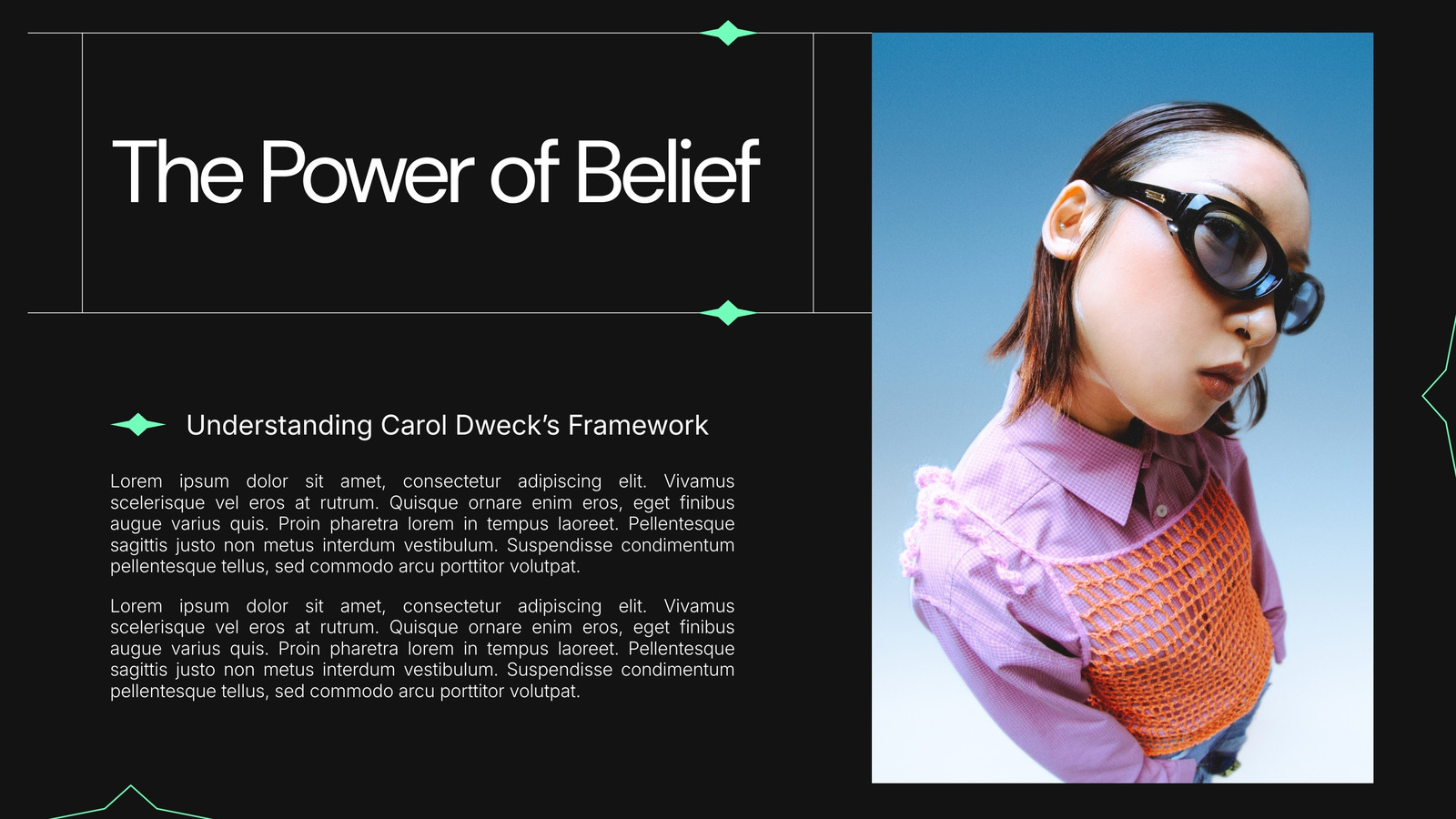 The Power of Belief

Understanding Carol Dweck's Framework

Lorem ipsum dolor sit amet, consectetur adipiscing elit. Vivamus scelerisque vel eros at rutrum. Quisque ornare enim eros, eget finibus augue varius quis. Proin pharetra lorem in tempus laoreet. Pellentesque sagittis justo non metus interdum vestibulum. Suspendisse condimentum pellentesque tellus, sed commodo arcu porttitor volutpat.

Lorem ipsum dolor sit amet, consectetur adipiscing elit. Vivamus scelerisque vel eros at rutrum. Quisque ornare enim eros, eget finibus augue varius quis. Proin pharetra lorem in tempus laoreet. Pellentesque sagittis justo non metus interdum vestibulum. Suspendisse condimentum pellentesque tellus, sed commodo arcu porttitor volutpat.